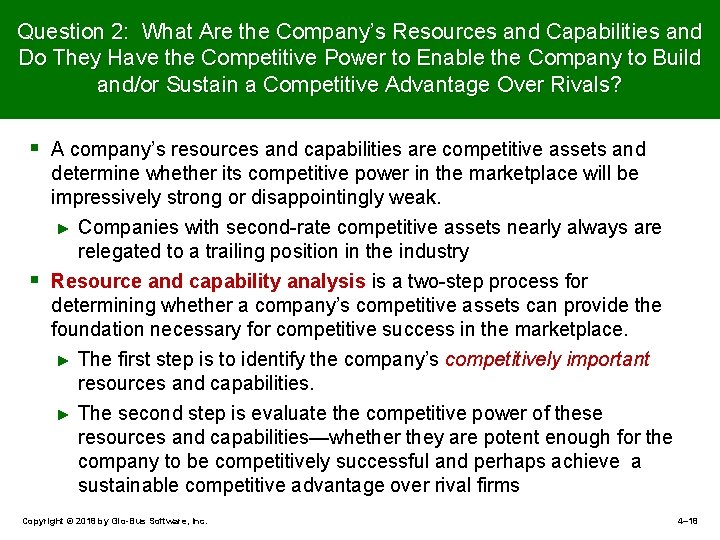 Question 2: What Are the Company's Resources and Capabilities and Do They Have the Competitive Power to Enable the Company to Build and/or Sustain a Competitive Advantage Over Rivals?

▪ A company's resources and capabilities are competitive assets and determine whether its competitive power in the marketplace will be impressively strong or disappointingly weak.

► Companies with second-rate competitive assets nearly always are relegated to a trailing position in the industry

▪ Resource and capability analysis is a two-step process for determining whether a company's competitive assets can provide the foundation necessary for competitive success in the marketplace.

► The first step is to identify the company's competitively important resources and capabilities.

► The second step is evaluate the competitive power of these resources and capabilities—whether they are potent enough for the company to be competitively successful and perhaps achieve a sustainable competitive advantage over rival firms

Copyright © 2018 by Glo-Bus Software, Inc.

4–18